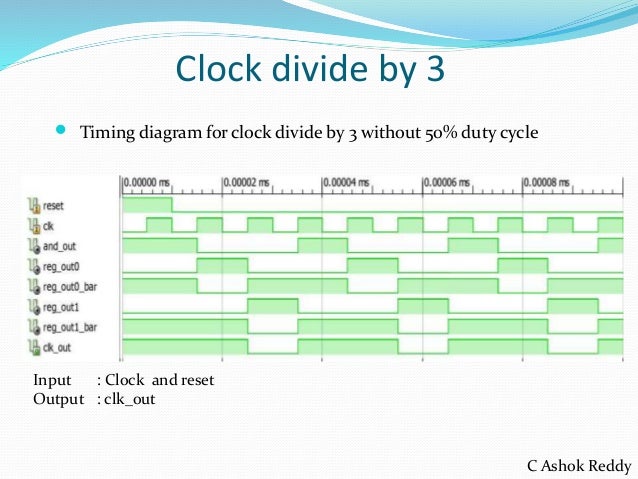 Clock divide by 3

Timing diagram for clock divide by 3 without 50% duty cycle

0.00000 ms
0.00002 ms
0.00004 ms
0.00006 ms
0.00008 ms

reset
clk
and_out
reg_out0
reg_out0_bar
reg_out1
reg_out1_bar
clk_out

Input : Clock and reset
Output : clk_out

C Ashok Reddy